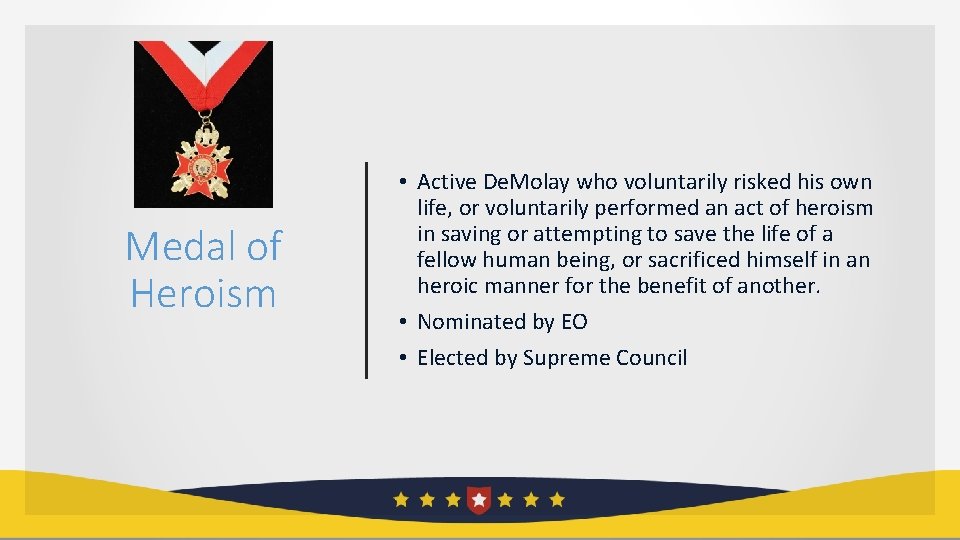 Medal of Heroism

• Active DeMolay who voluntarily risked his own life, or voluntarily performed an act of heroism in saving or attempting to save the life of a fellow human being, or sacrificed himself in an heroic manner for the benefit of another.
• Nominated by EO
• Elected by Supreme Council